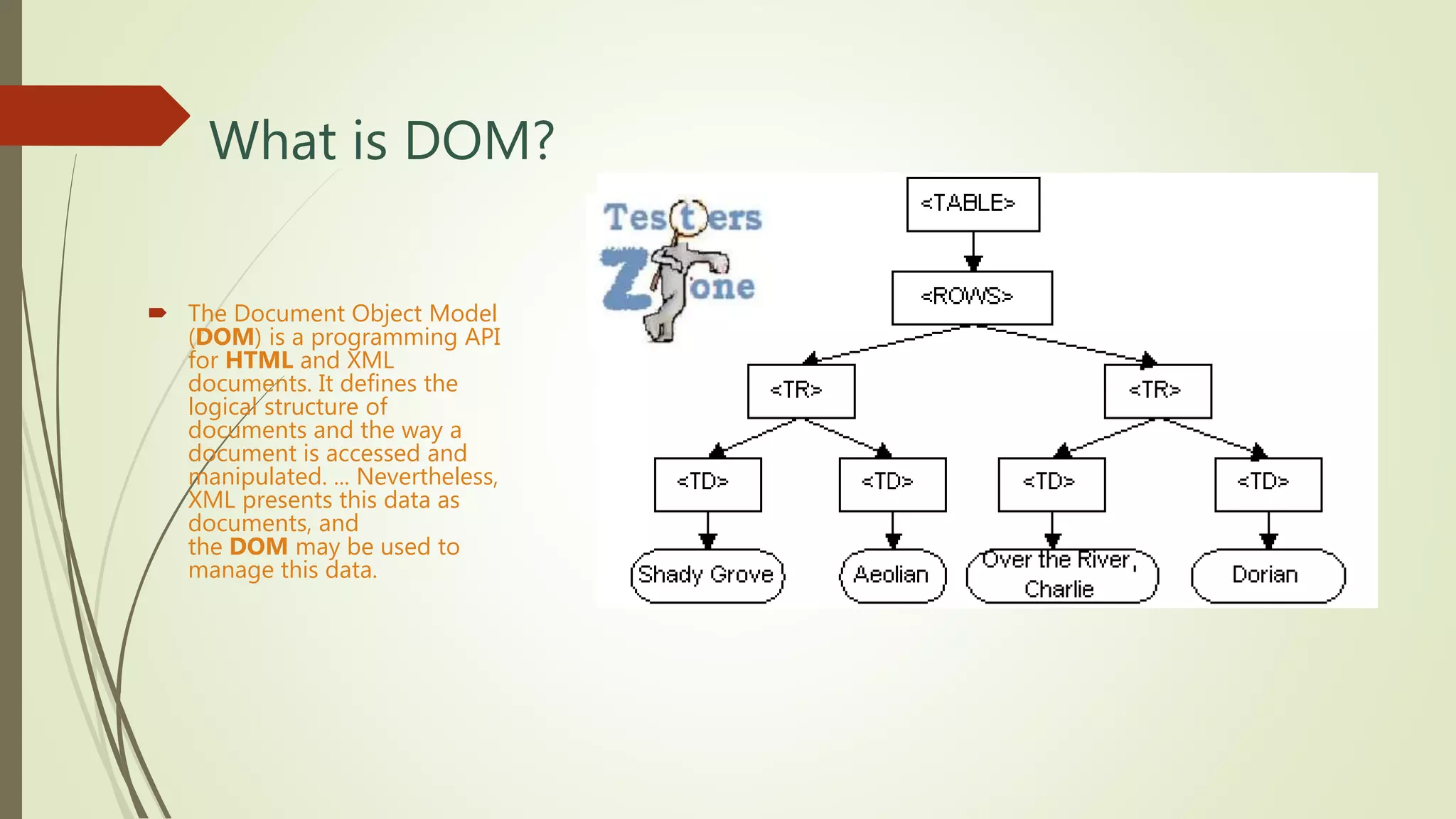 What is DOM?

The Document Object Model (DOM) is a programming API for HTML and XML documents. It defines the logical structure of documents and the way a document is accessed and manipulated. ... Nevertheless, XML presents this data as documents, and the DOM may be used to manage this data.

Testers Zone

<TABLE>

<ROWS>

<TR>

<TR>

<TD>

<TD>

<TD>

<TD>

Shady Grove

Aeolian

Over the River, Charlie

Dorian